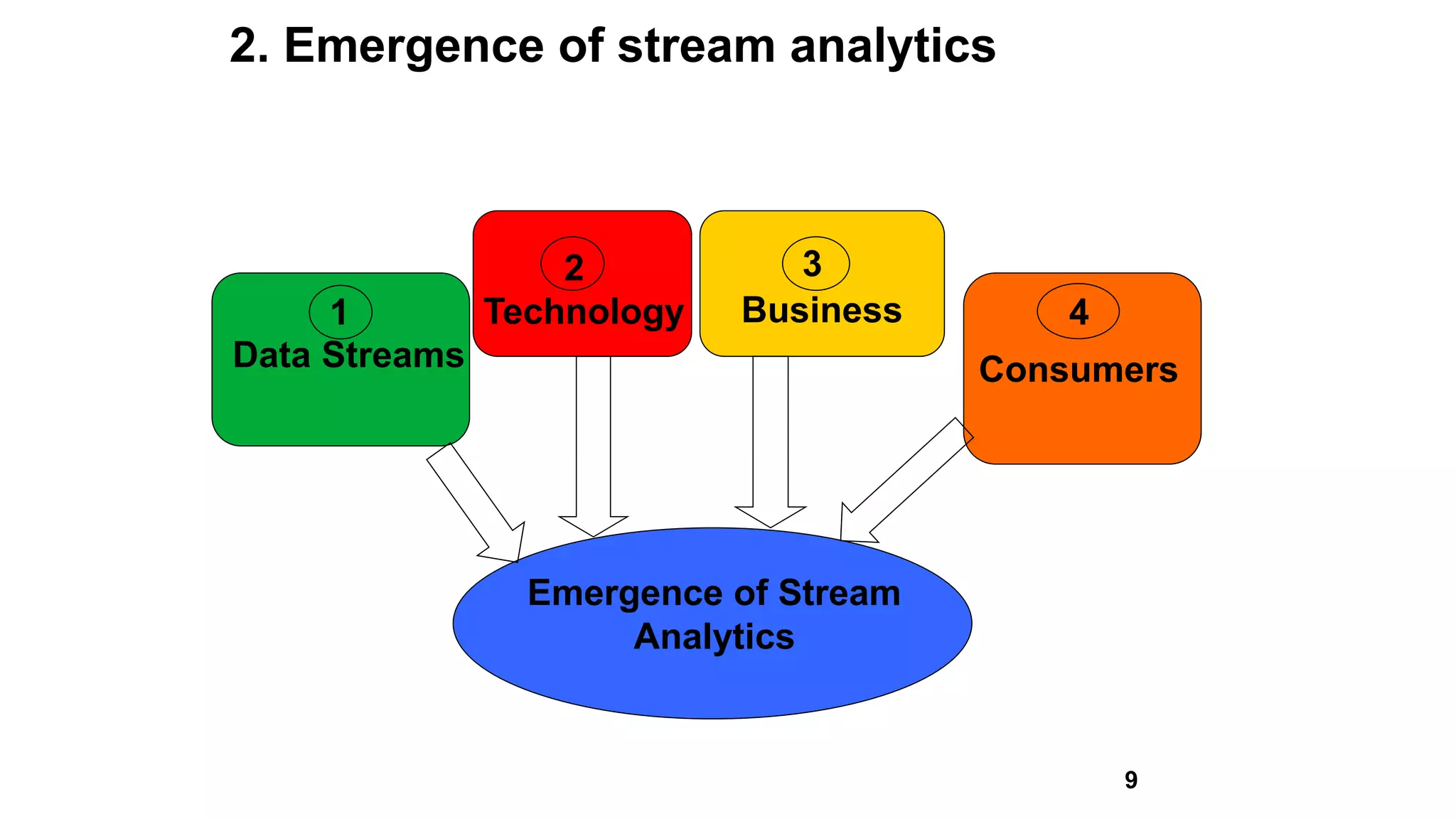 2. Emergence of stream analytics

1
Data Streams

2
Technology

3
Business

4
Consumers

Emergence of Stream Analytics

9